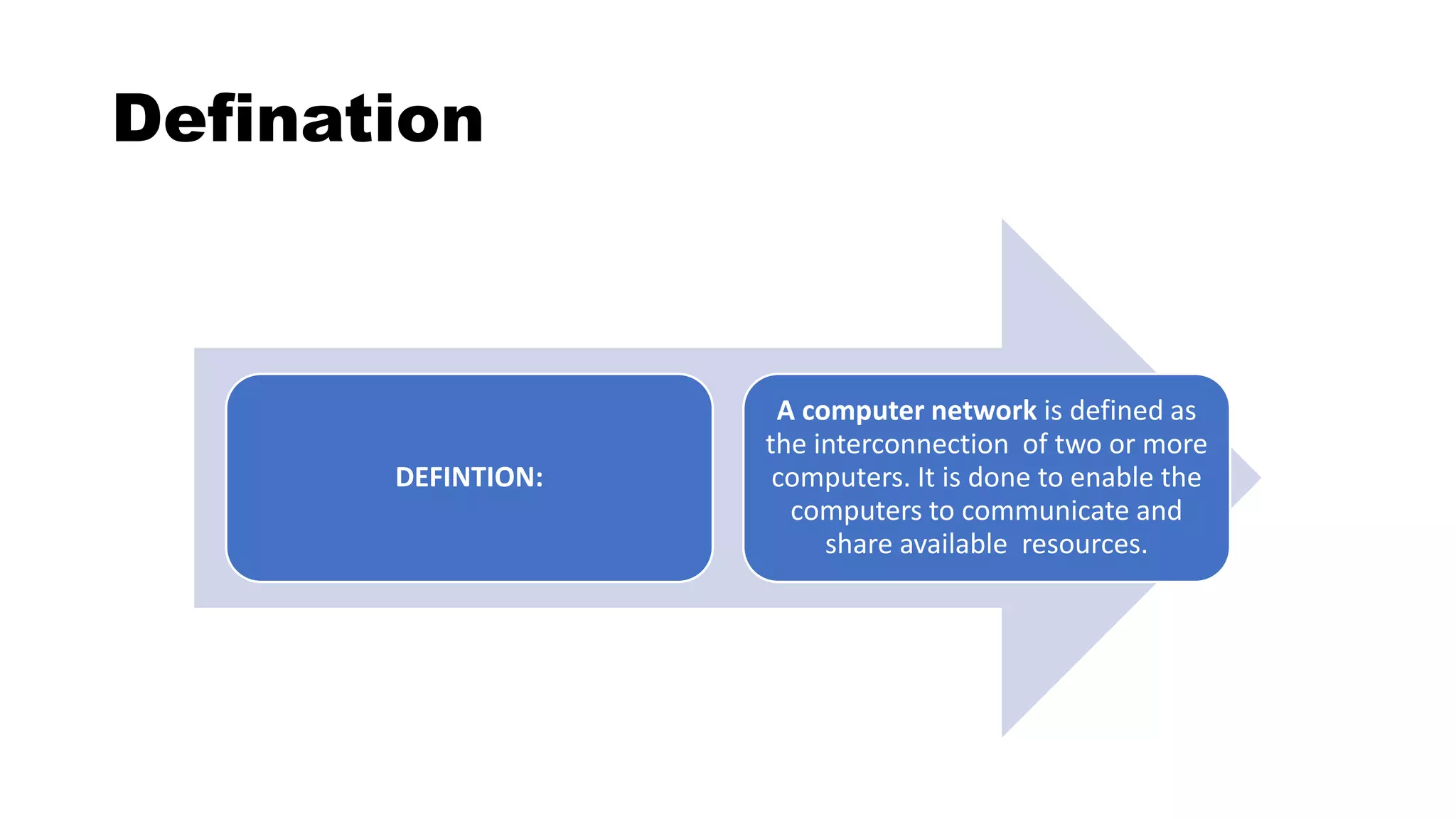 Defination

DEFINTION:

A computer network is defined as the interconnection of two or more computers. It is done to enable the computers to communicate and share available resources.